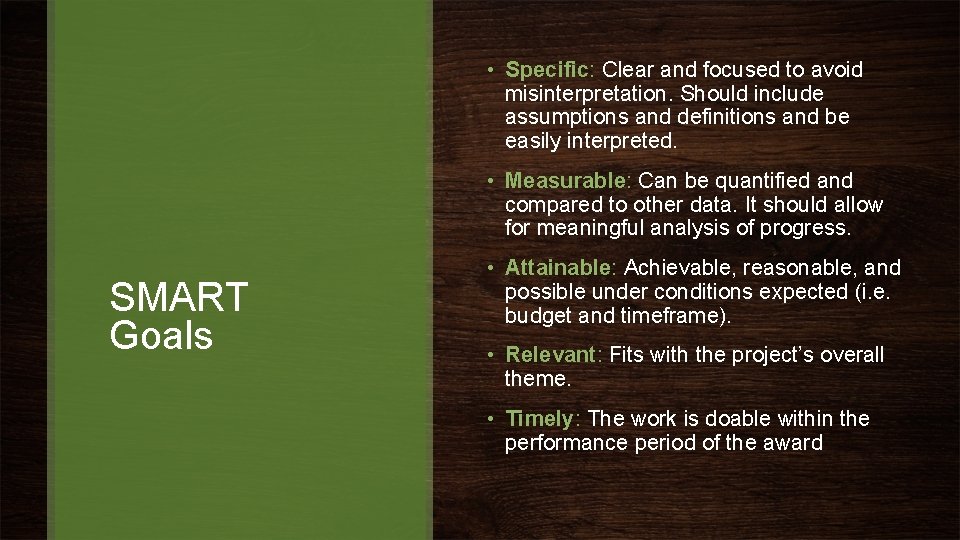 SMART Goals

• Specific: Clear and focused to avoid misinterpretation. Should include assumptions and definitions and be easily interpreted.

• Measurable: Can be quantified and compared to other data. It should allow for meaningful analysis of progress.

• Attainable: Achievable, reasonable, and possible under conditions expected (i.e. budget and timeframe).

• Relevant: Fits with the project's overall theme.

• Timely: The work is doable within the performance period of the award